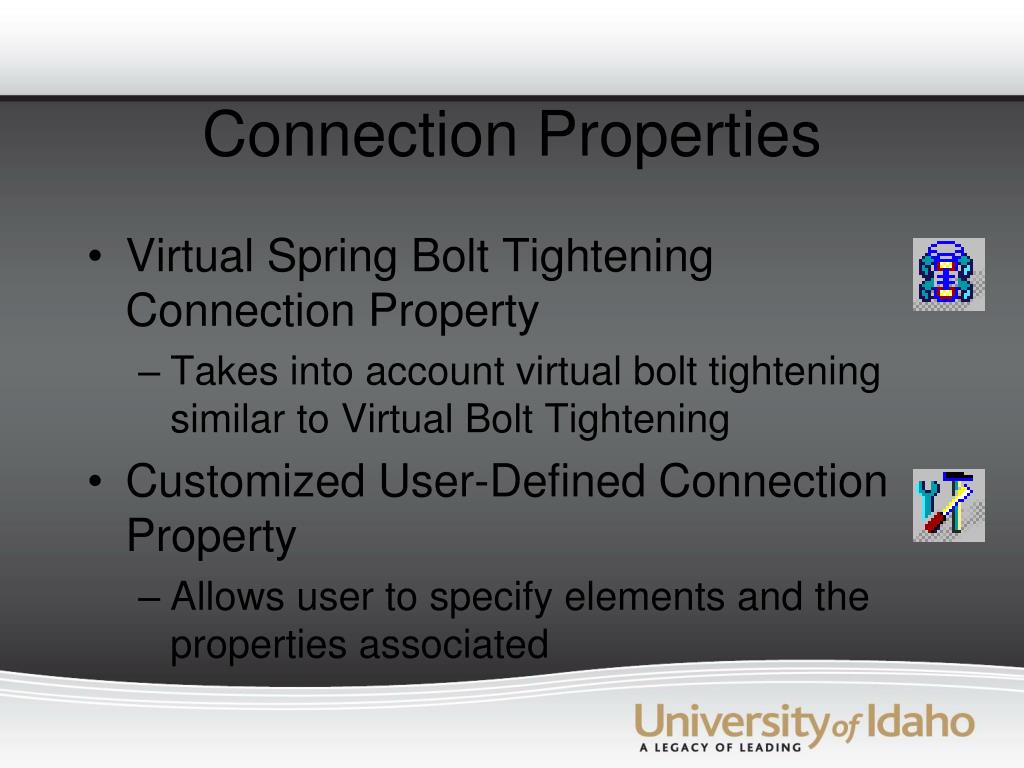 Connection Properties

• Virtual Spring Bolt Tightening Connection Property
– Takes into account virtual bolt tightening similar to Virtual Bolt Tightening

• Customized User-Defined Connection Property
– Allows user to specify elements and the properties associated

University of Idaho
A LEGACY OF LEADING